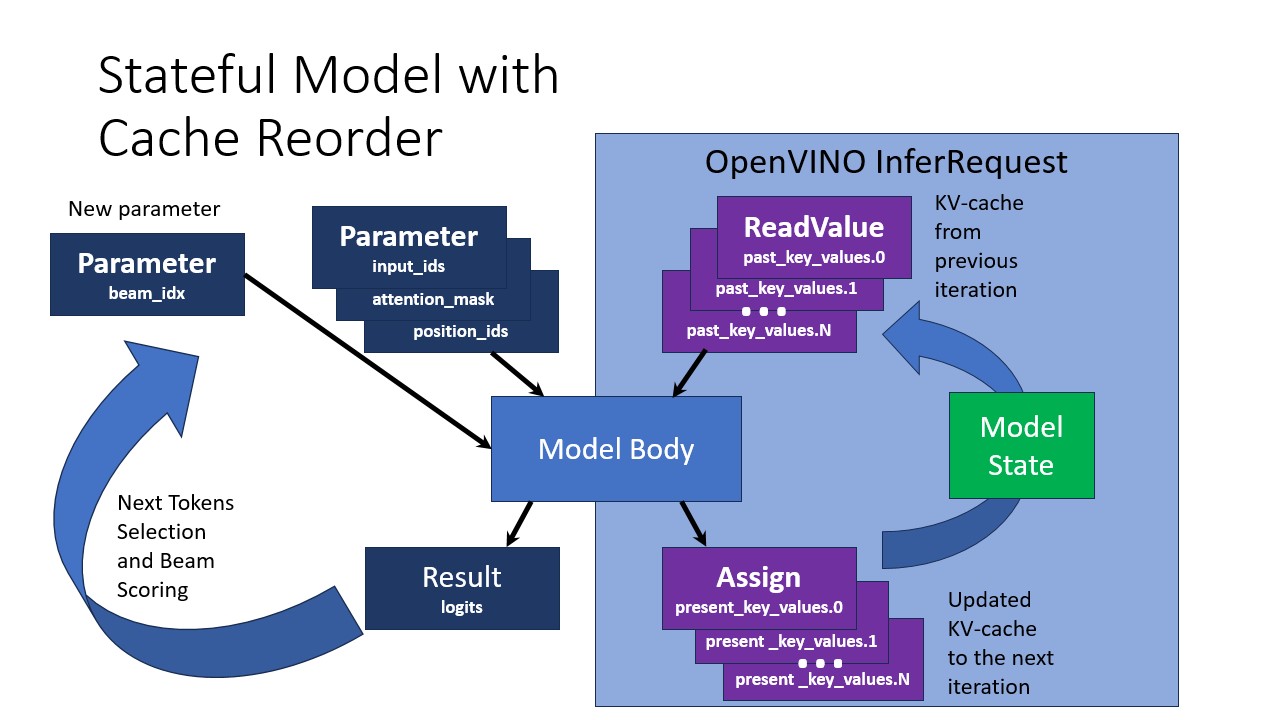 Stateful Model with Cache Reorder

New parameter

Parameter
beam_idx

Parameter
input_ids
attention_mask
position_ids

OpenVINO InferRequest

ReadValue
past_key_values.0
past_key_values.1
• • •
past_key_values.N

KV-cache from previous iteration

Model Body

Model State

Next Tokens Selection and Beam Scoring

Result
logits

Assign
present_key_values.0
present _key_values.1
• • •
present _key_values.N

Updated KV-cache to the next iteration